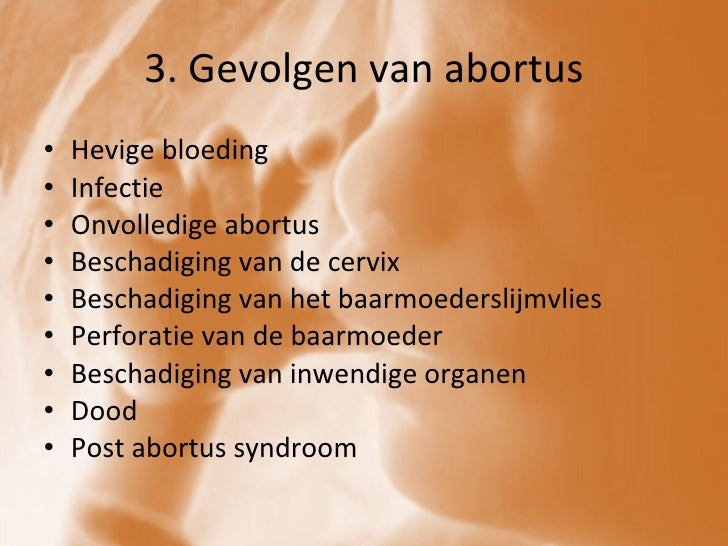 3. Gevolgen van abortus

• Hevige bloeding
• Infectie
• Onvolledige abortus
• Beschadiging van de cervix
• Beschadiging van het baarmoederslijmvlies
• Perforatie van de baarmoeder
• Beschadiging van inwendige organen
• Dood
• Post abortus syndroom